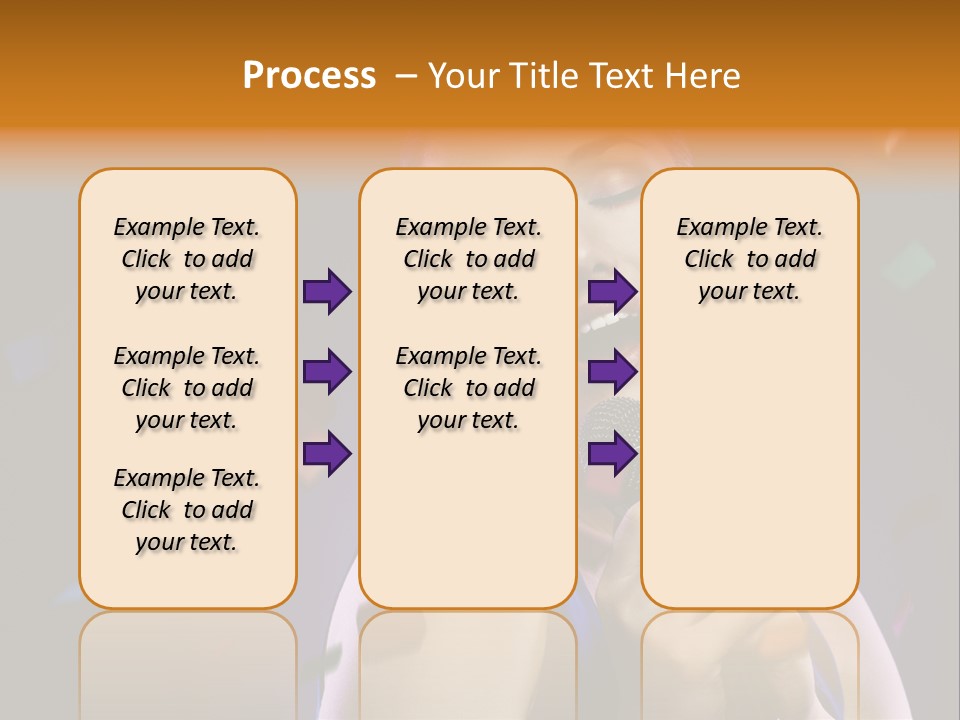 Process – Your Title Text Here

Example Text. Click to add your text.

Example Text. Click to add your text.

Example Text. Click to add your text.

Example Text. Click to add your text.

Example Text. Click to add your text.

Example Text. Click to add your text.